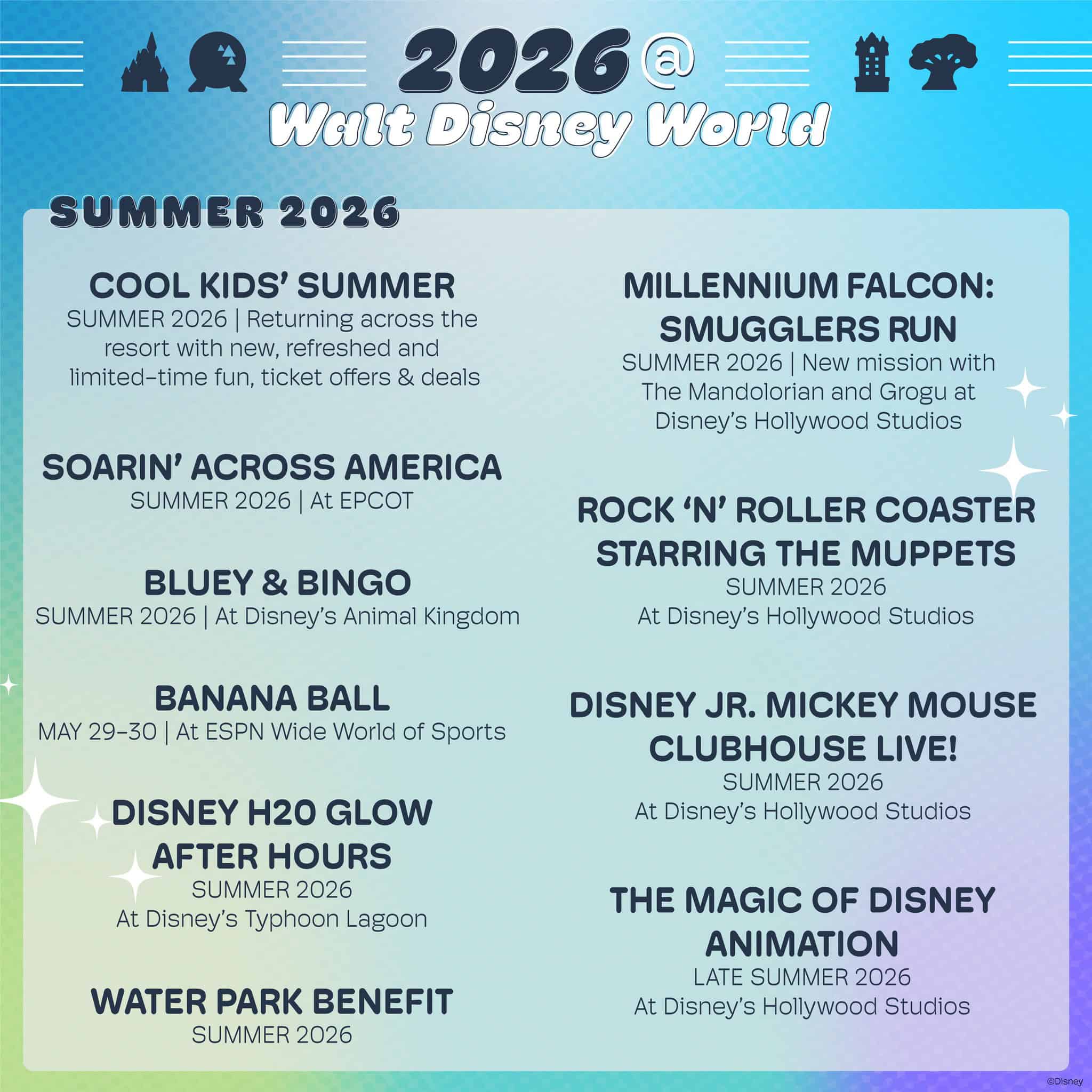 2026 @
Walt Disney World

SUMMER 2026

COOL KIDS' SUMMER
SUMMER 2026 | Returning across the resort with new, refreshed and limited-time fun, ticket offers & deals

SOARIN' ACROSS AMERICA
SUMMER 2026 | At EPCOT

BLUEY & BINGO
SUMMER 2026 | At Disney's Animal Kingdom

BANANA BALL
MAY 29-30 | At ESPN Wide World of Sports

DISNEY H20 GLOW AFTER HOURS
SUMMER 2026
At Disney's Typhoon Lagoon

WATER PARK BENEFIT
SUMMER 2026

MILLENNIUM FALCON: SMUGGLERS RUN
SUMMER 2026 | New mission with The Mandolorian and Grogu at Disney's Hollywood Studios

ROCK 'N' ROLLER COASTER STARRING THE MUPPETS
SUMMER 2026
At Disney's Hollywood Studios

DISNEY JR. MICKEY MOUSE CLUBHOUSE LIVE!
SUMMER 2026
At Disney's Hollywood Studios

THE MAGIC OF DISNEY ANIMATION
LATE SUMMER 2026
At Disney's Hollywood Studios

©Disney